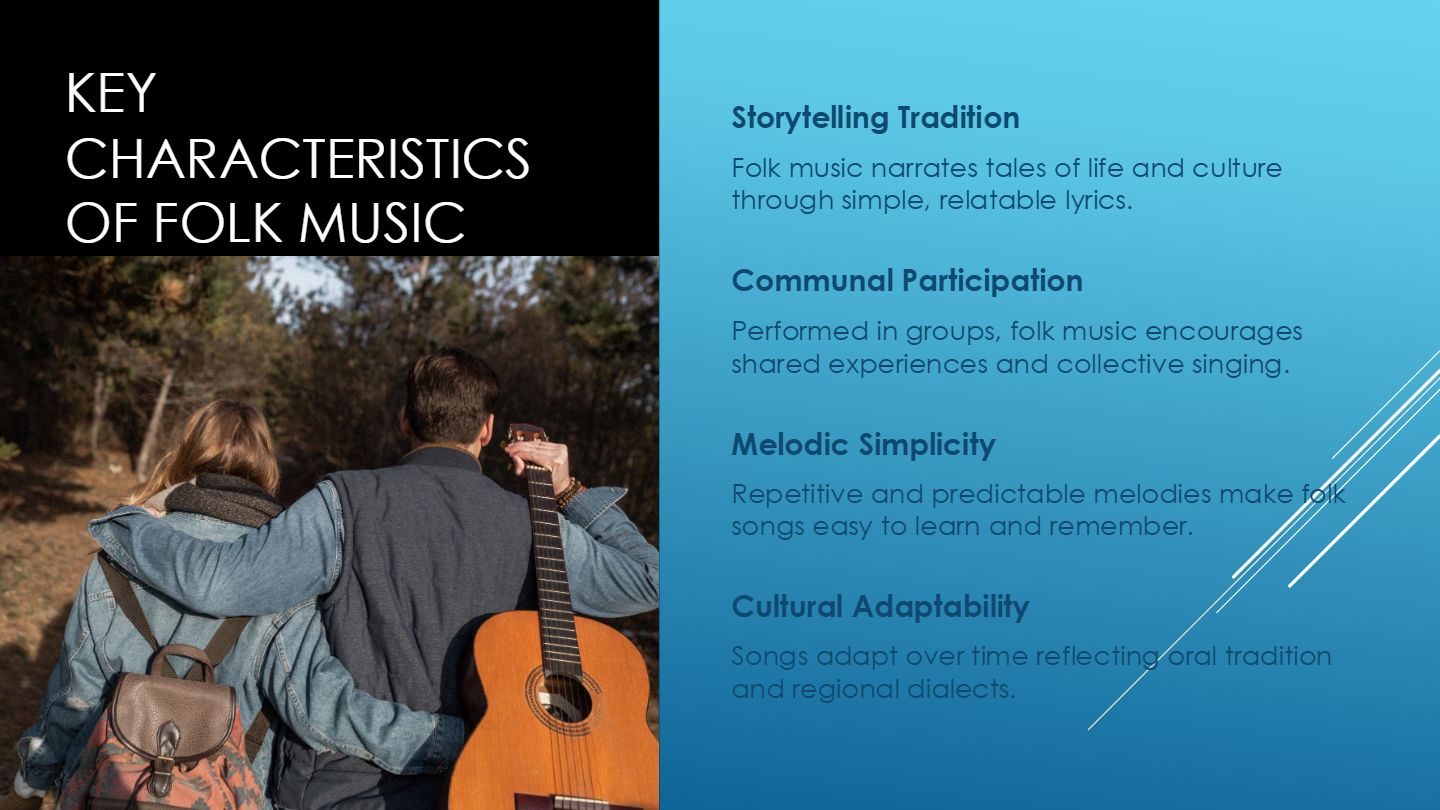 KEY CHARACTERISTICS OF FOLK MUSIC

Storytelling Tradition

Folk music narrates tales of life and culture through simple, relatable lyrics.

Communal Participation

Performed in groups, folk music encourages shared experiences and collective singing.

Melodic Simplicity

Repetitive and predictable melodies make folk songs easy to learn and remember.

Cultural Adaptability

Songs adapt over time reflecting oral tradition and regional dialects.